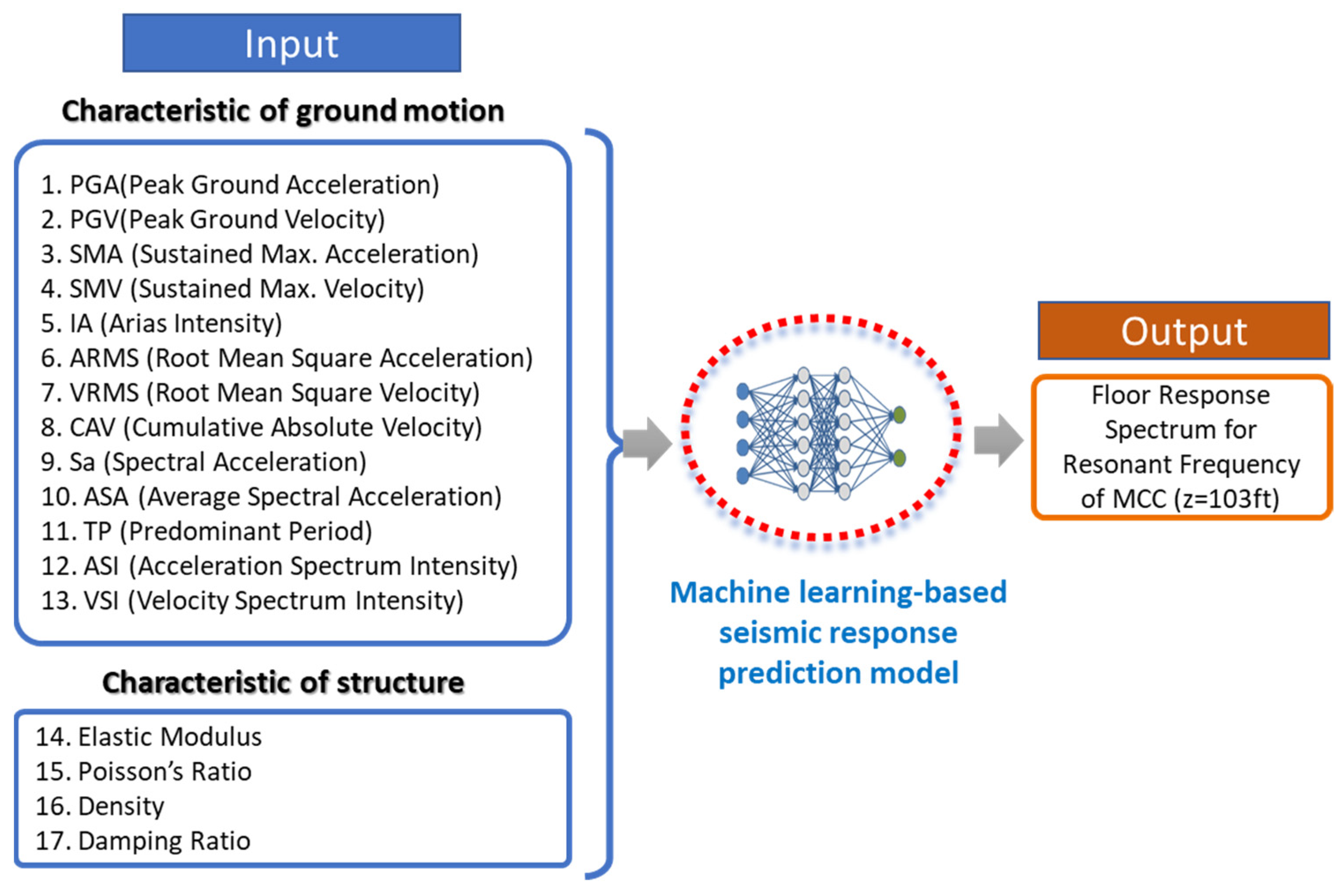 Input

Characteristic of ground motion

1. PGA(Peak Ground Acceleration)
2. PGV(Peak Ground Velocity)
3. SMA (Sustained Max. Acceleration)
4. SMV (Sustained Max. Velocity)
5. IA (Arias Intensity)
6. ARMS (Root Mean Square Acceleration)
7. VRMS (Root Mean Square Velocity)
8. CAV (Cumulative Absolute Velocity)
9. Sa (Spectral Acceleration)
10. ASA (Average Spectral Acceleration)
11. TP (Predominant Period)
12. ASI (Acceleration Spectrum Intensity)
13. VSI (Velocity Spectrum Intensity)

Characteristic of structure

14. Elastic Modulus
15. Poisson's Ratio
16. Density
17. Damping Ratio

Machine learning-based seismic response prediction model

Output

Floor Response Spectrum for Resonant Frequency of MCC (z=103ft)